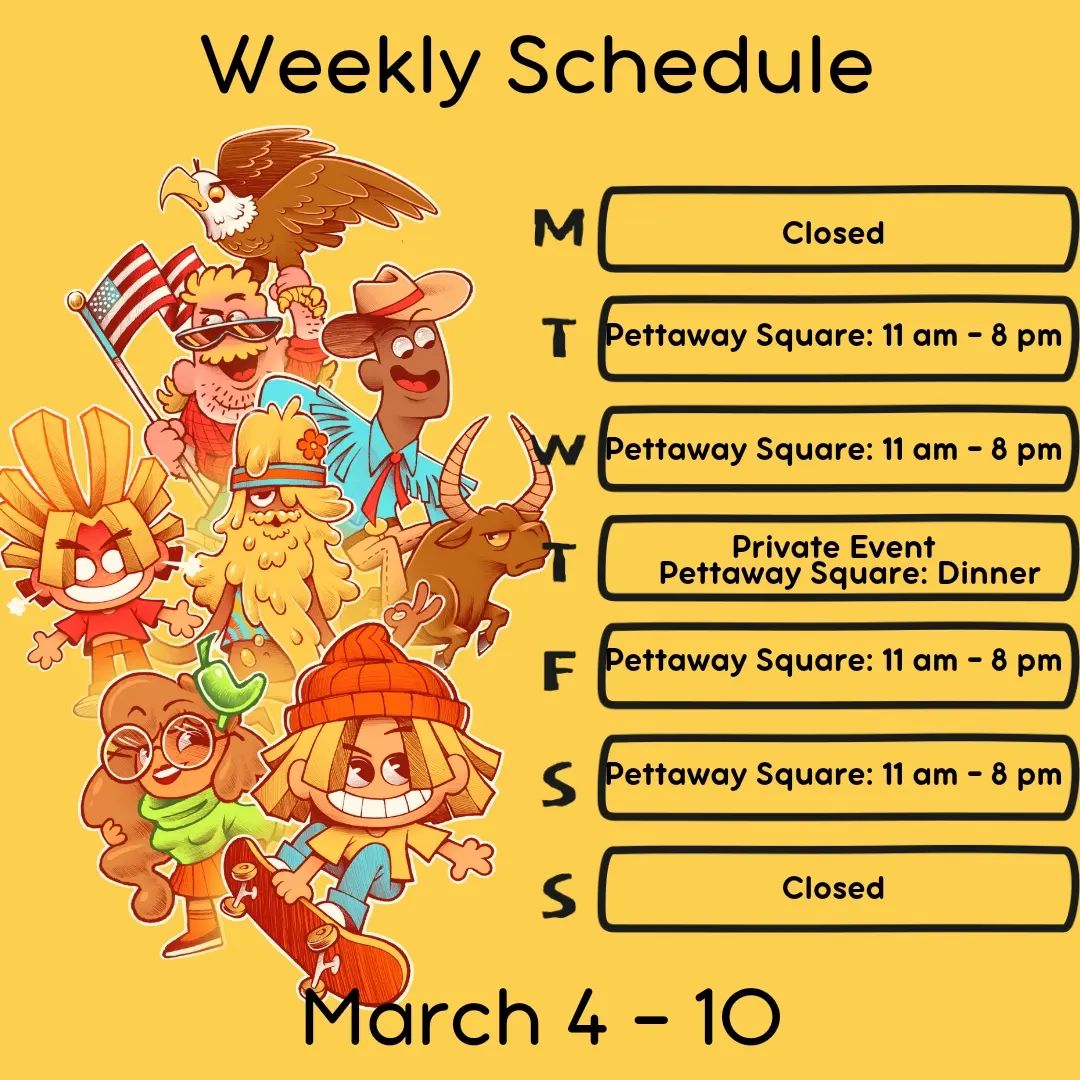 Weekly Schedule

M Closed

T Pettaway Square: 11 am - 8 pm

W Pettaway Square: 11 am - 8 pm

T Private Event
Pettaway Square: Dinner

F Pettaway Square: 11 am - 8 pm

S Pettaway Square: 11 am - 8 pm

S Closed

March 4 - 10